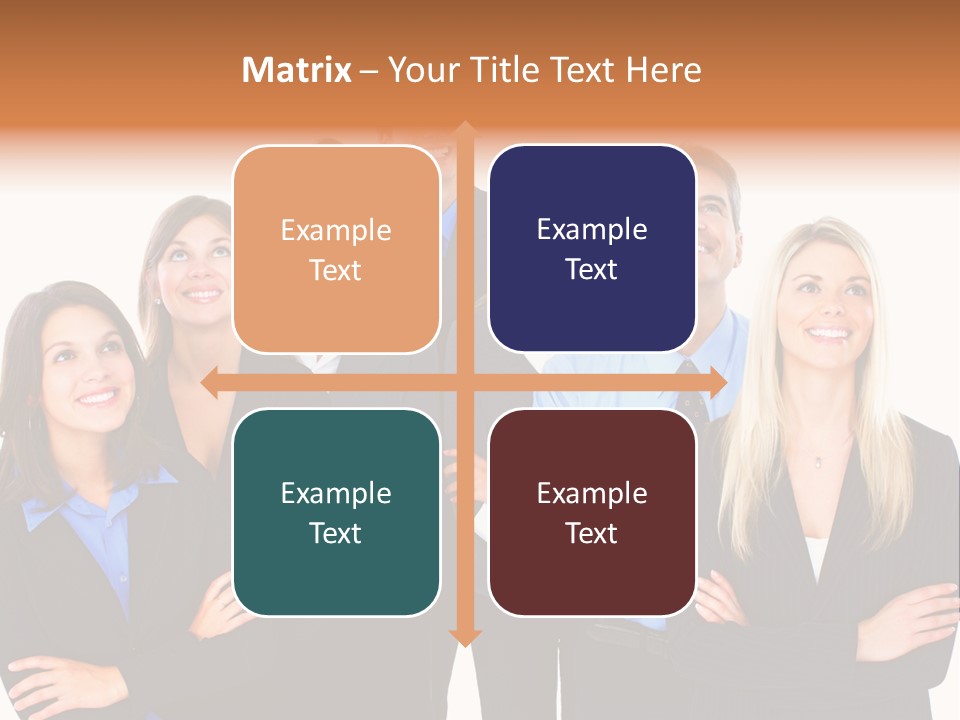 Matrix – Your Title Text Here

Example Text

Example Text

Example Text

Example Text